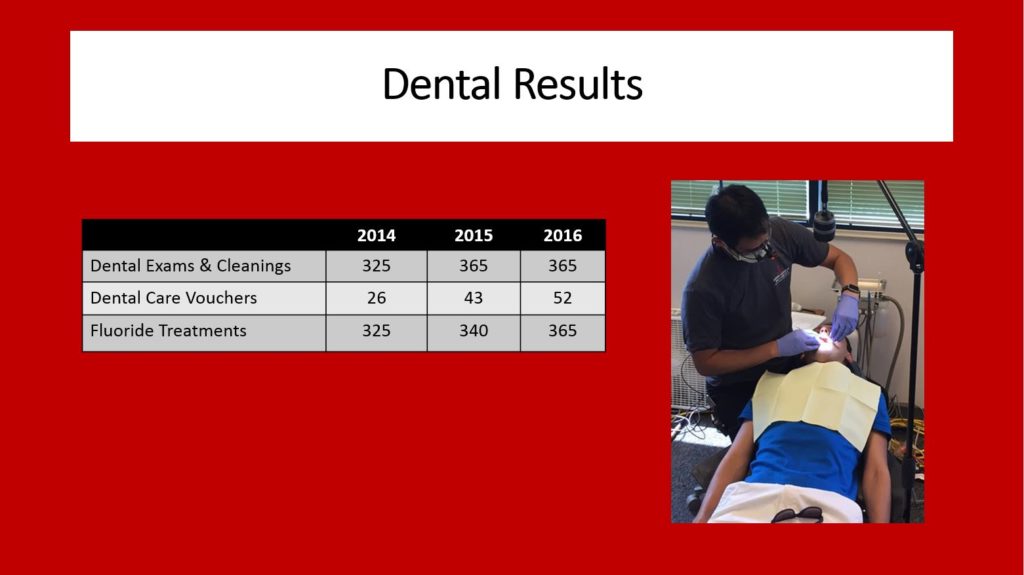 Dental Results

| | 2014 | 2015 | 2016 |
|---|---|---|---|
| Dental Exams & Cleanings | 325 | 365 | 365 |
| Dental Care Vouchers | 26 | 43 | 52 |
| Fluoride Treatments | 325 | 340 | 365 |